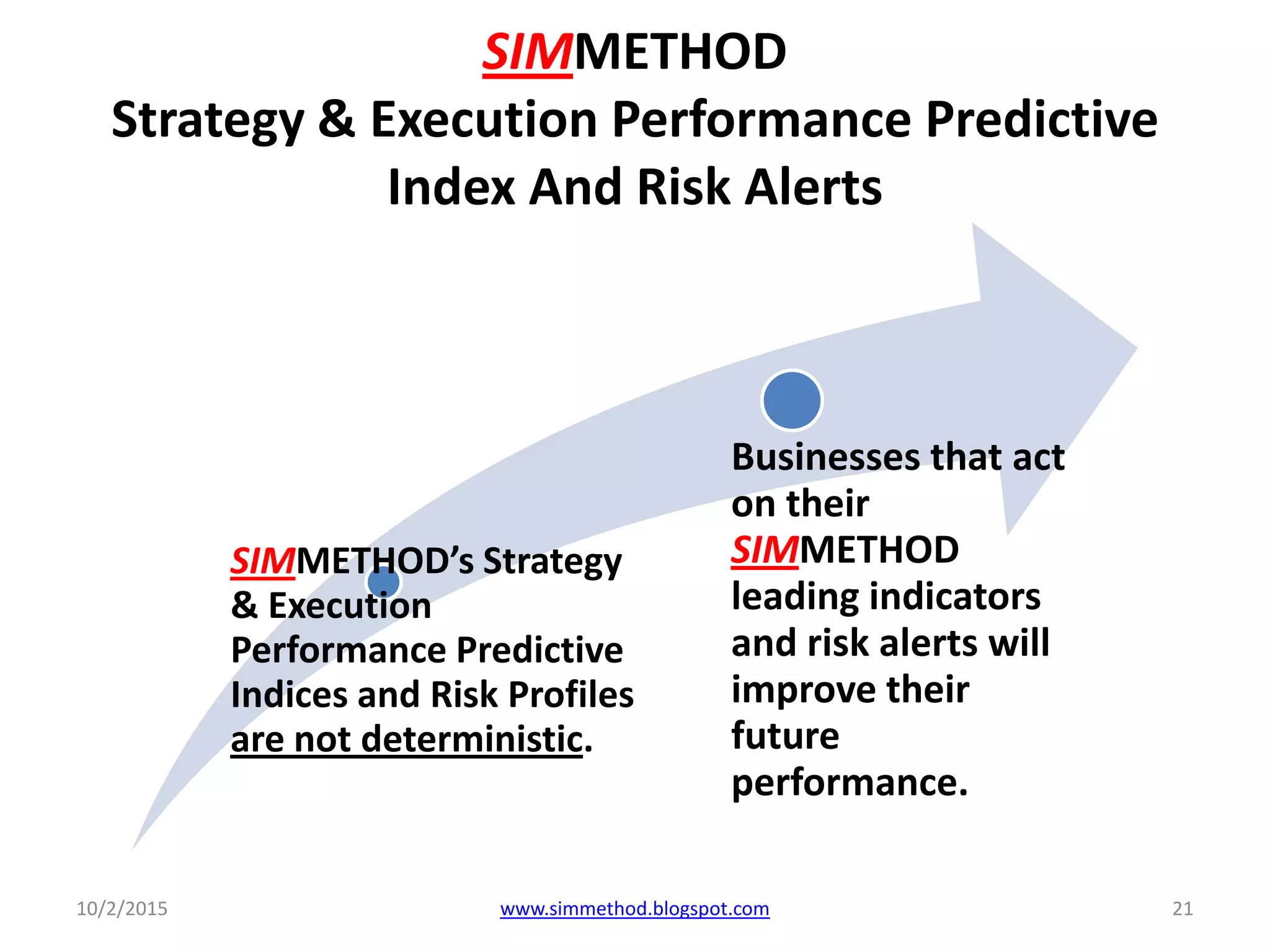 SIMMETHOD
Strategy & Execution Performance Predictive Index And Risk Alerts

SIMMETHOD's Strategy & Execution Performance Predictive Indices and Risk Profiles are not deterministic.

Businesses that act on their SIMMETHOD leading indicators and risk alerts will improve their future performance.

10/2/2015
www.simmethod.blogspot.com
21